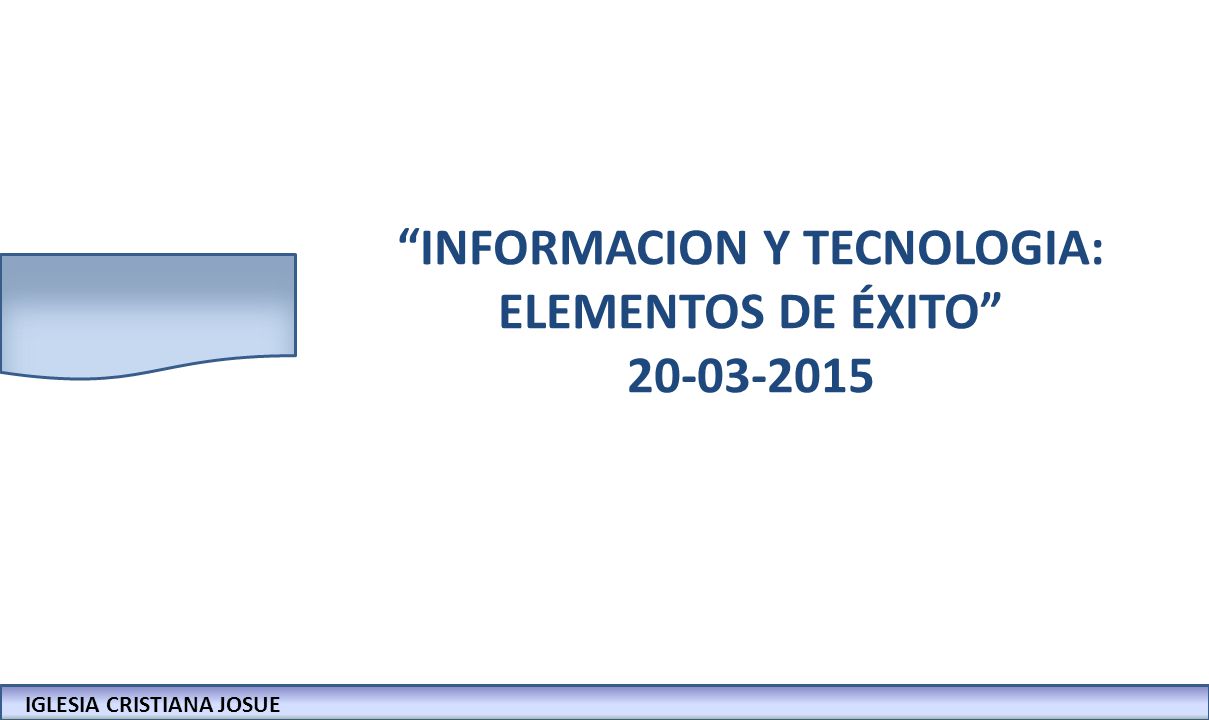 “INFORMACION Y TECNOLOGIA: ELEMENTOS DE ÉXITO”
20-03-2015

IGLESIA CRISTIANA JOSUE